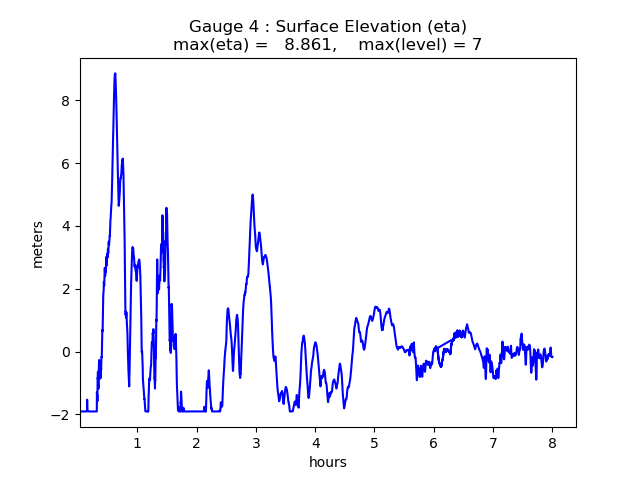 Gauge 4 : Surface Elevation (eta)
max(eta) = 8.861, max(level) = 7

meters

8
6
4
2
0
−2

1 2 3 4 5 6 7 8

hours